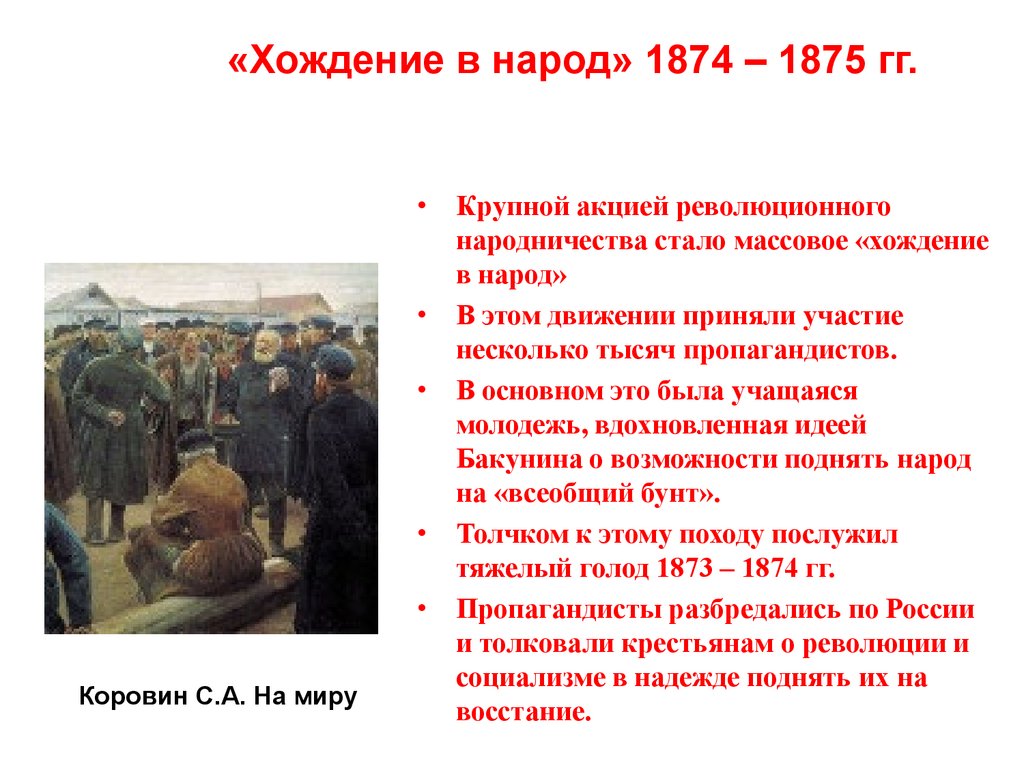 «Хождение в народ» 1874 – 1875 гг.

Коровин С.А. На миру

• Крупной акцией революционного народничества стало массовое «хождение в народ»
• В этом движении приняли участие несколько тысяч пропагандистов.
• В основном это была учащаяся молодежь, вдохновленная идеей Бакунина о возможности поднять народ на «всеобщий бунт».
• Толчком к этому походу послужил тяжелый голод 1873 – 1874 гг.
• Пропагандисты разбредались по России и толковали крестьянам о революции и социализме в надежде поднять их на восстание.